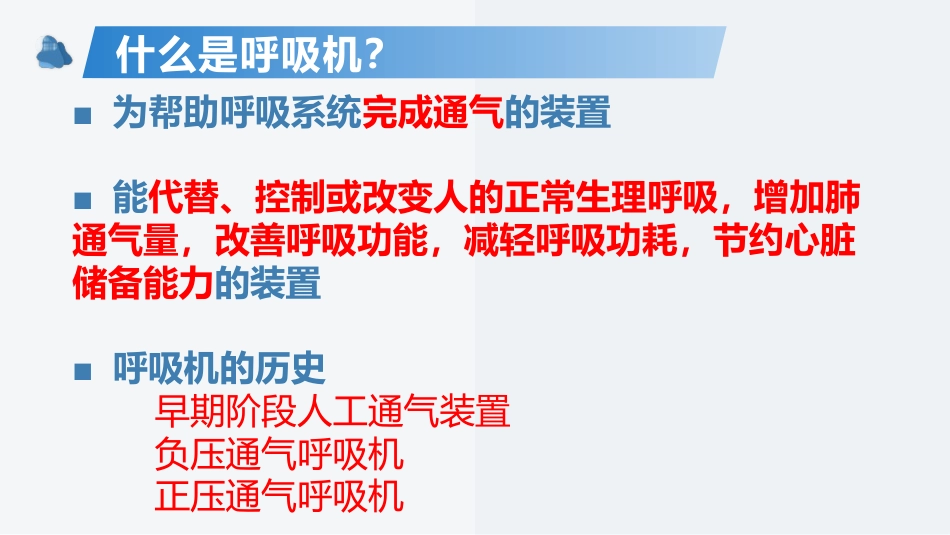 什么是呼吸机?

■ 为帮助呼吸系统完成通气的装置

■ 能代替、控制或改变人的正常生理呼吸，增加肺通气量，改善呼吸功能，减轻呼吸功耗，节约心脏储备能力的装置

■ 呼吸机的历史
早期阶段人工通气装置
负压通气呼吸机
正压通气呼吸机